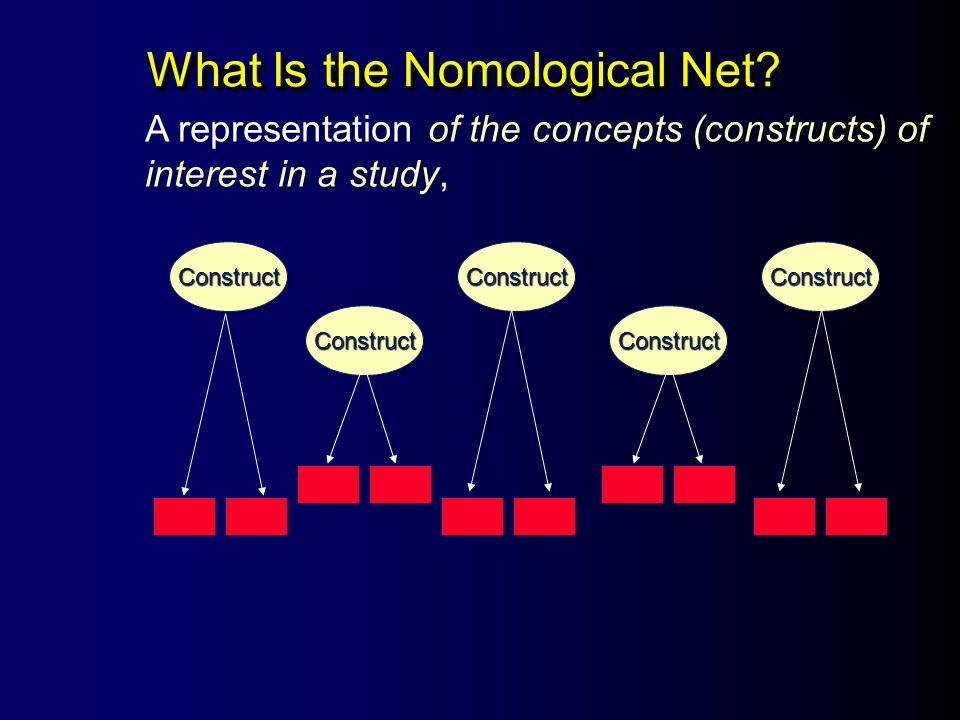 What Is the Nomological Net?

A representation of the concepts (constructs) of interest in a study,

Construct

Construct

Construct

Construct

Construct